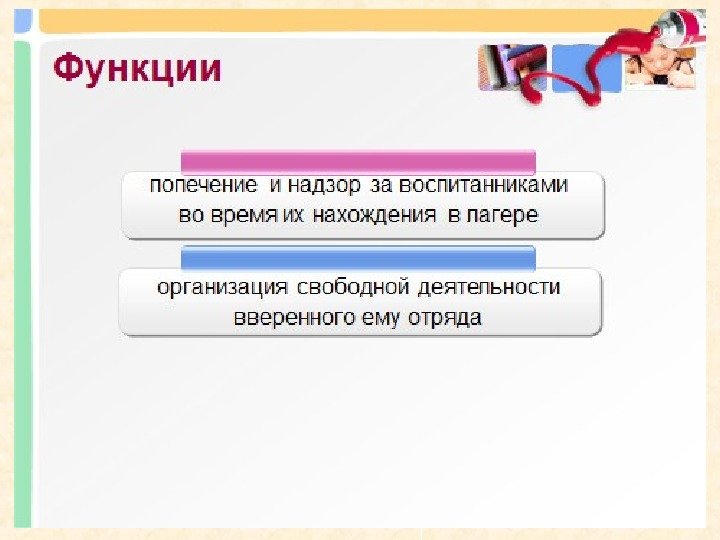 Функции

попечение и надзор за воспитанниками во время их нахождения в лагере

организация свободной деятельности вверенного ему отряда